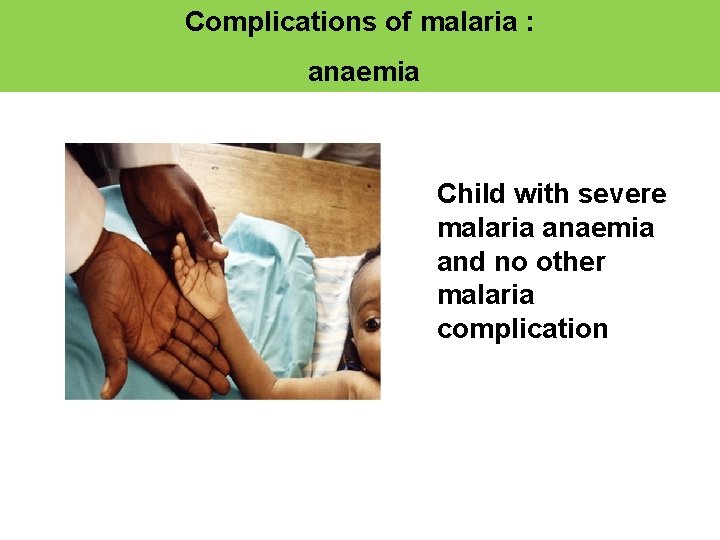 Complications of malaria :

anaemia

Child with severe malaria anaemia and no other malaria complication